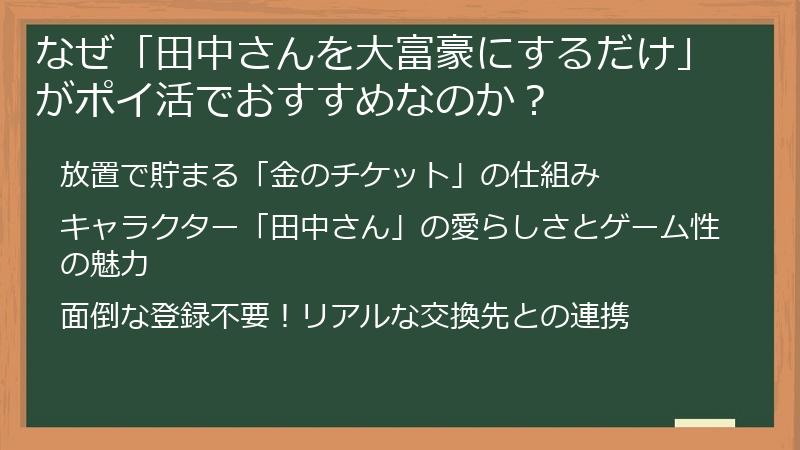 なぜ「田中さんを大富豪にするだけ」がポイ活でおすすめなのか？

放置で貯まる「金のチケット」の仕組み

キャラクター「田中さん」の愛らしさとゲーム性の魅力

面倒な登録不要！リアルな交換先との連携